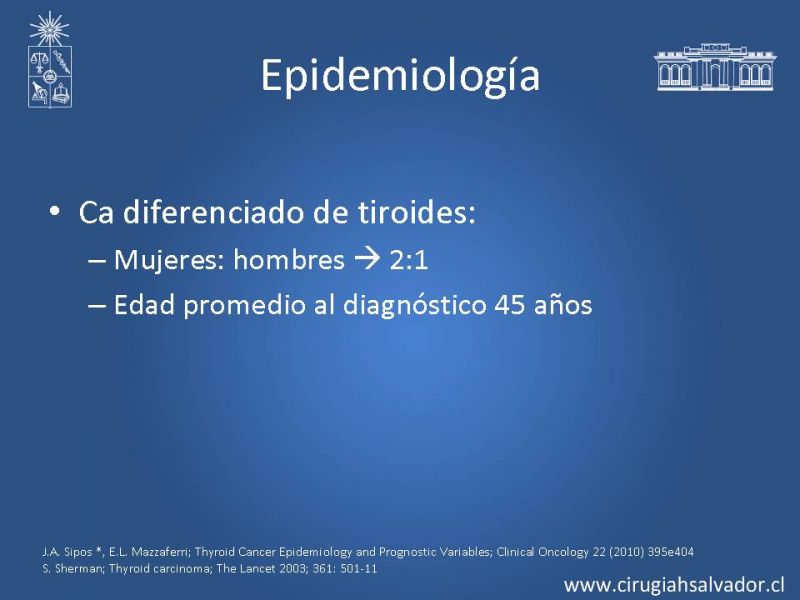 Epidemiología

• Ca diferenciado de tiroides:
– Mujeres: hombres → 2:1
– Edad promedio al diagnóstico 45 años

J.A. Sipos *, E.L. Mazzaferri; Thyroid Cancer Epidemiology and Prognostic Variables; Clinical Oncology 22 (2010) 395e404
S. Sherman; Thyroid carcinoma; The Lancet 2003; 361: 501-11

www.cirugiahsalvador.cl